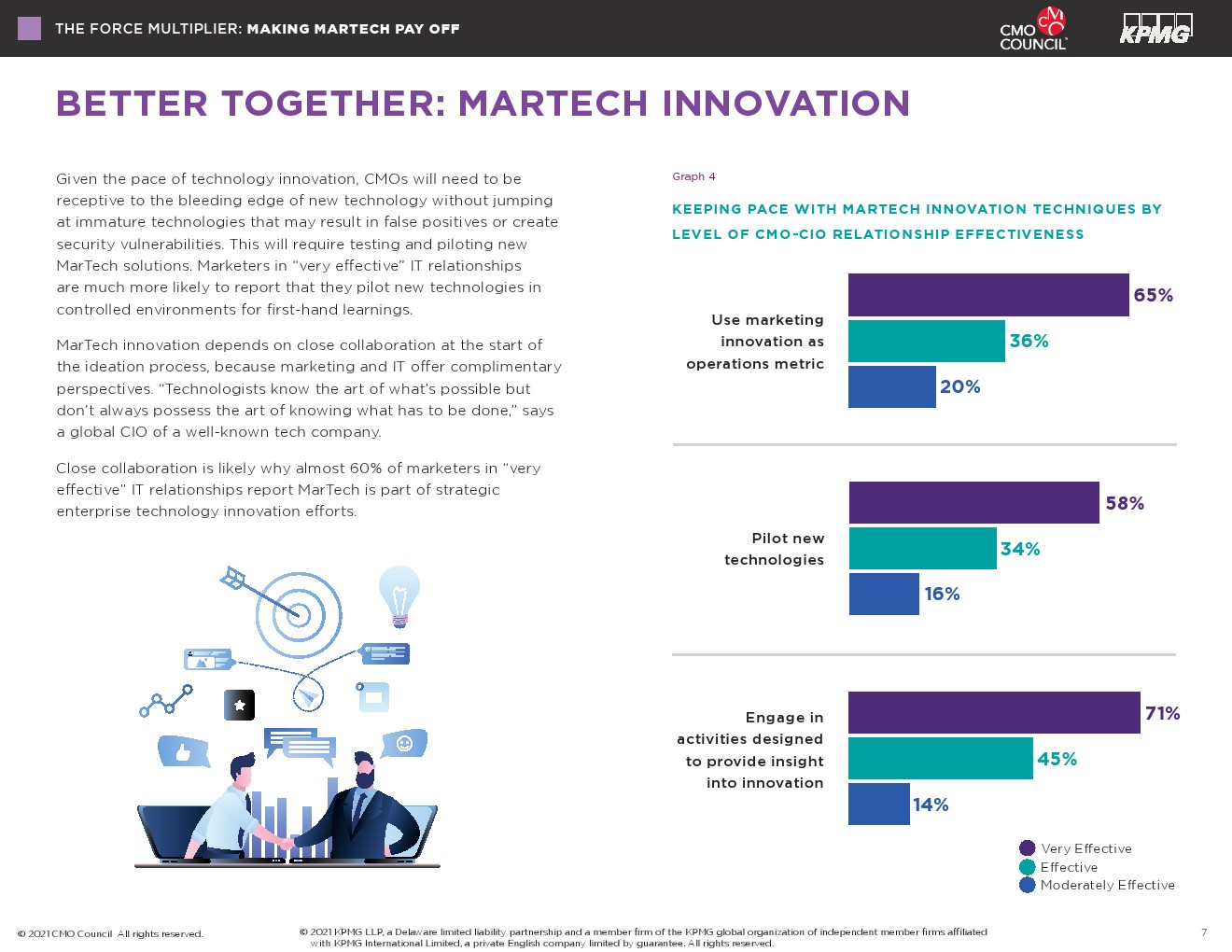 THE FORCE MULTIPLIER: MAKING MARTECH PAY OFF

CMO COUNCIL

KPMG

BETTER TOGETHER: MARTECH INNOVATION

Given the pace of technology innovation, CMOs will need to be receptive to the bleeding edge of new technology without jumping at immature technologies that may result in false positives or create security vulnerabilities. This will require testing and piloting new MarTech solutions. Marketers in "very effective" IT relationships are much more likely to report that they pilot new technologies in controlled environments for first-hand learnings.

MarTech innovation depends on close collaboration at the start of the ideation process, because marketing and IT offer complimentary perspectives. "Technologists know the art of what's possible but don't always possess the art of knowing what has to be done," says a global CIO of a well-known tech company.

Close collaboration is likely why almost 60% of marketers in "very effective" IT relationships report MarTech is part of strategic enterprise technology innovation efforts.

Graph 4

KEEPING PACE WITH MARTECH INNOVATION TECHNIQUES BY LEVEL OF CMO-CIO RELATIONSHIP EFFECTIVENESS

Use marketing innovation as operations metric
65%
36%
20%

Pilot new technologies
58%
34%
16%

Engage in activities designed to provide insight into innovation
71%
45%
14%

Very Effective
Effective
Moderately Effective

© 2021 CMO Council All rights reserved.

© 2021 KPMG LLP, a Delaware limited liability partnership and a member firm of the KPMG global organization of independent member firms affiliated with KPMG International Limited, a private English company limited by guarantee. All rights reserved.

7